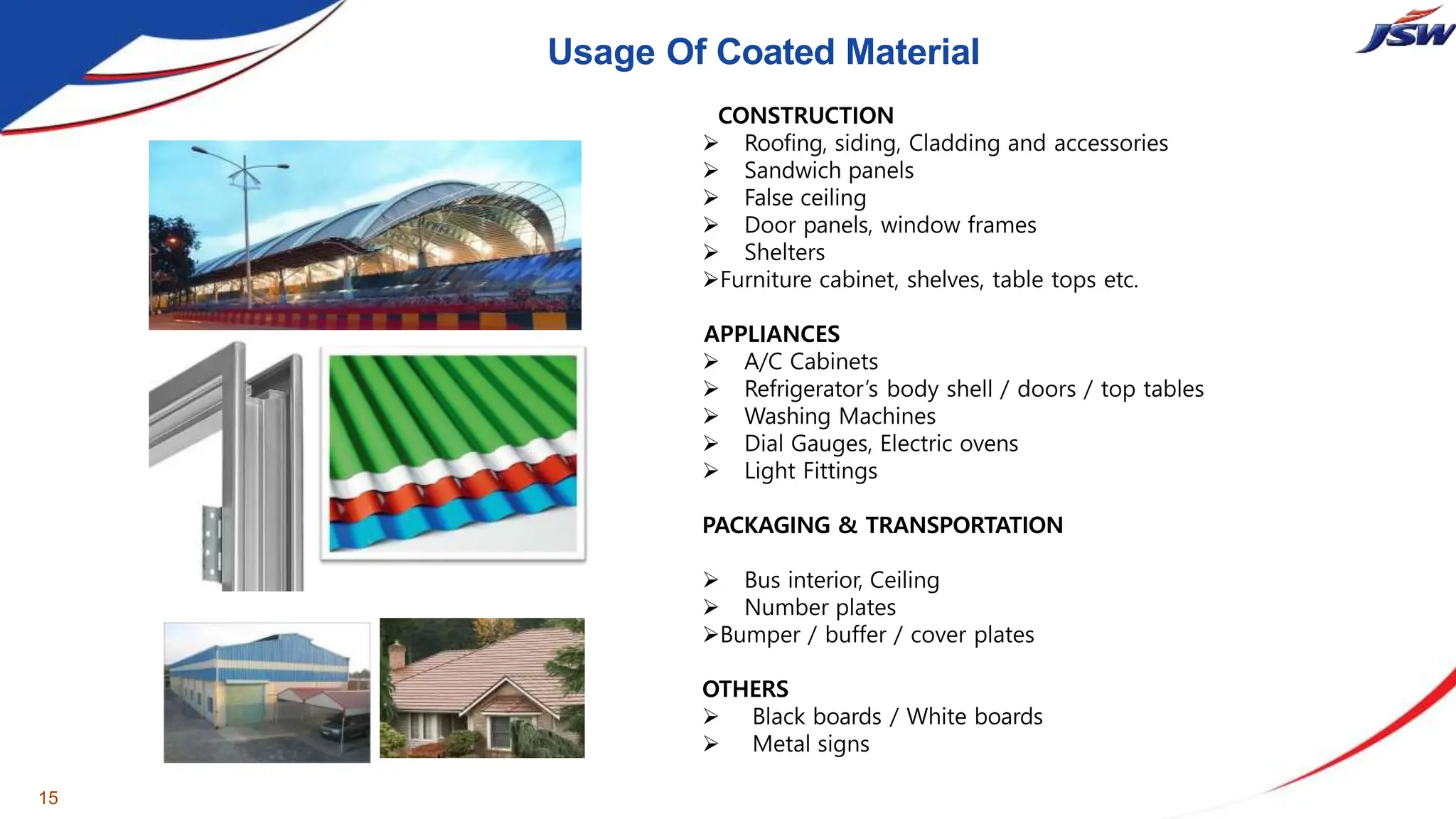 Usage Of Coated Material

JSW

CONSTRUCTION
➢ Roofing, siding, Cladding and accessories
➢ Sandwich panels
➢ False ceiling
➢ Door panels, window frames
➢ Shelters
➢Furniture cabinet, shelves, table tops etc.

APPLIANCES
➢ A/C Cabinets
➢ Refrigerator's body shell / doors / top tables
➢ Washing Machines
➢ Dial Gauges, Electric ovens
➢ Light Fittings

PACKAGING & TRANSPORTATION

➢ Bus interior, Ceiling
➢ Number plates
➢Bumper / buffer / cover plates

OTHERS
➢ Black boards / White boards
➢ Metal signs

15